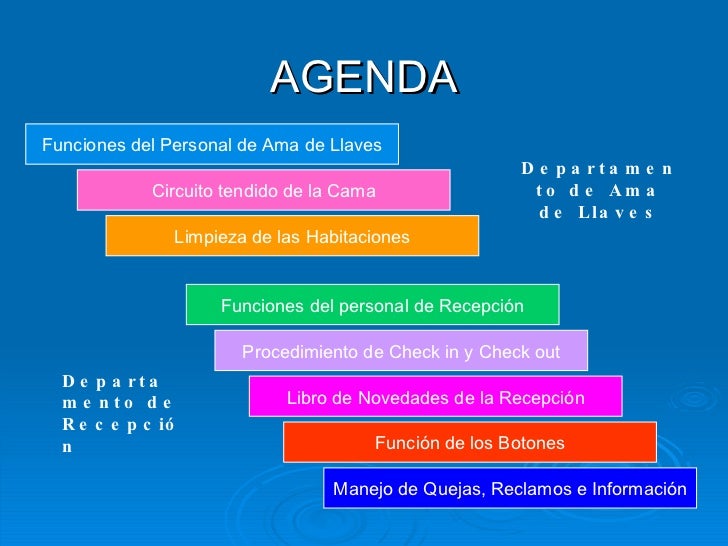 AGENDA

Funciones del Personal de Ama de Llaves

Circuito tendido de la Cama

Limpieza de las Habitaciones

Departamento de Ama de Llaves

Funciones del personal de Recepción

Procedimiento de Check in y Check out

Libro de Novedades de la Recepción

Función de los Botones

Manejo de Quejas, Reclamos e Información

Departamento de Recepción